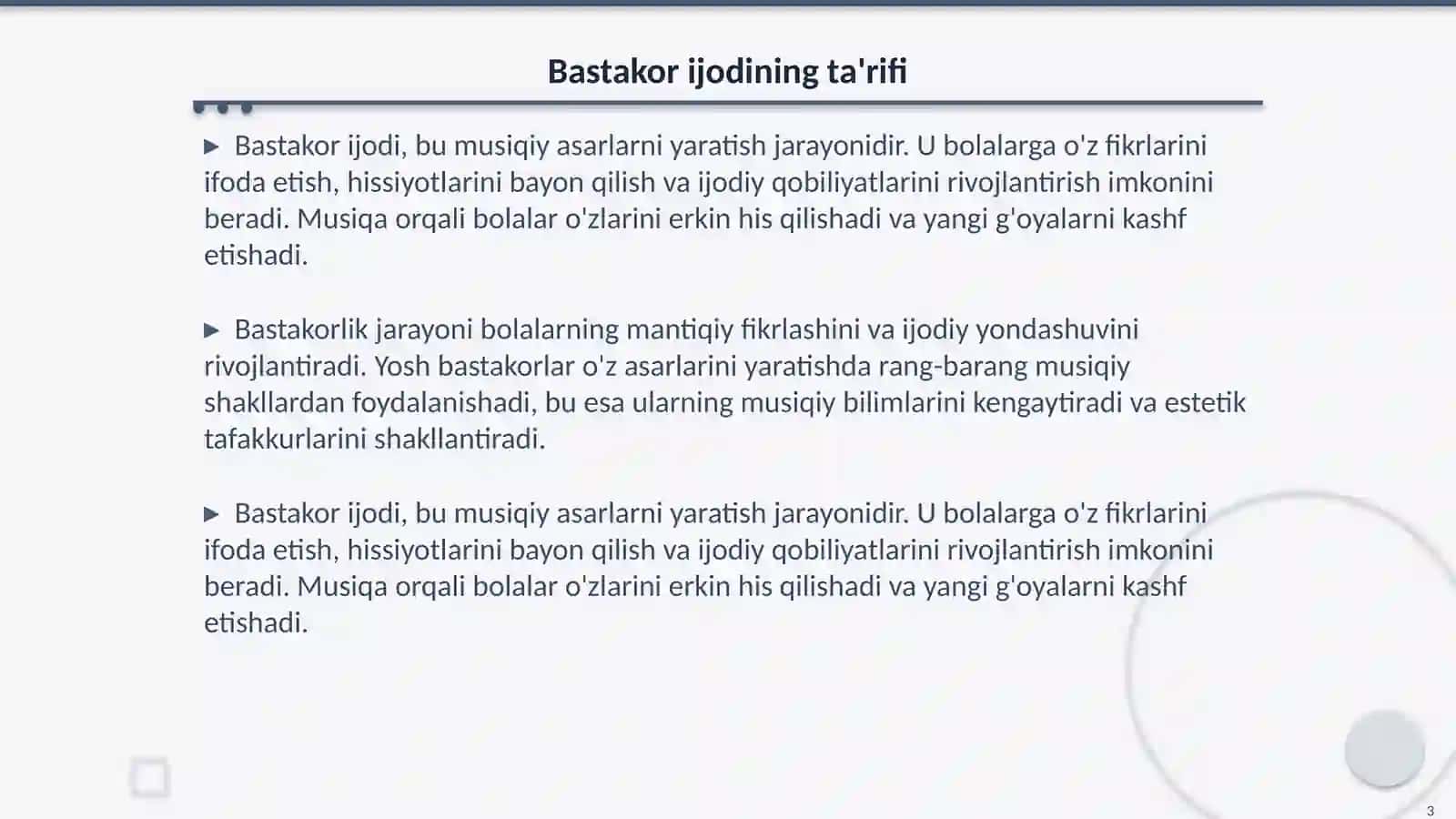 Bastakor ijodining ta'rifi

▶ Bastakor ijodi, bu musiqiy asarlarni yaratish jarayonidir. U bolalarga o'z fikrlarini ifoda etish, hissiyotlarini bayon qilish va ijodiy qobiliyatlarini rivojlantirish imkonini beradi. Musiqa orqali bolalar o'zlarini erkin his qilishadi va yangi g'oyalarni kashf etishadi.

▶ Bastakorlik jarayoni bolalarning mantiqiy fikrlashini va ijodiy yondashuvini rivojlantiradi. Yosh bastakorlar o'z asarlarini yaratishda rang-barang musiqiy shakllardan foydalanishadi, bu esa ularning musiqiy bilimlarini kengaytiradi va estetik tafakkurlarini shakllantiradi.

▶ Bastakor ijodi, bu musiqiy asarlarni yaratish jarayonidir. U bolalarga o'z fikrlarini ifoda etish, hissiyotlarini bayon qilish va ijodiy qobiliyatlarini rivojlantirish imkonini beradi. Musiqa orqali bolalar o'zlarini erkin his qilishadi va yangi g'oyalarni kashf etishadi.

3